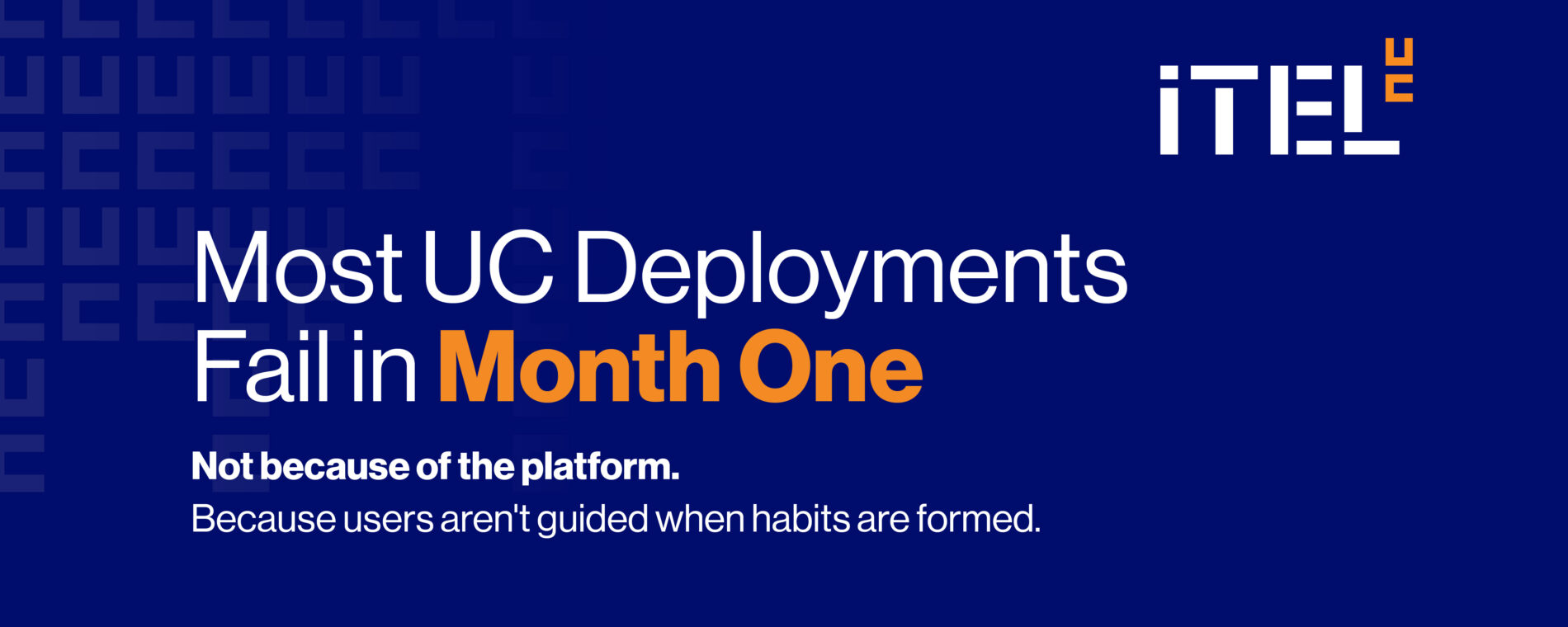 iTEL UC

Most UC Deployments Fail in Month One

Not because of the platform.

Because users aren't guided when habits are formed.